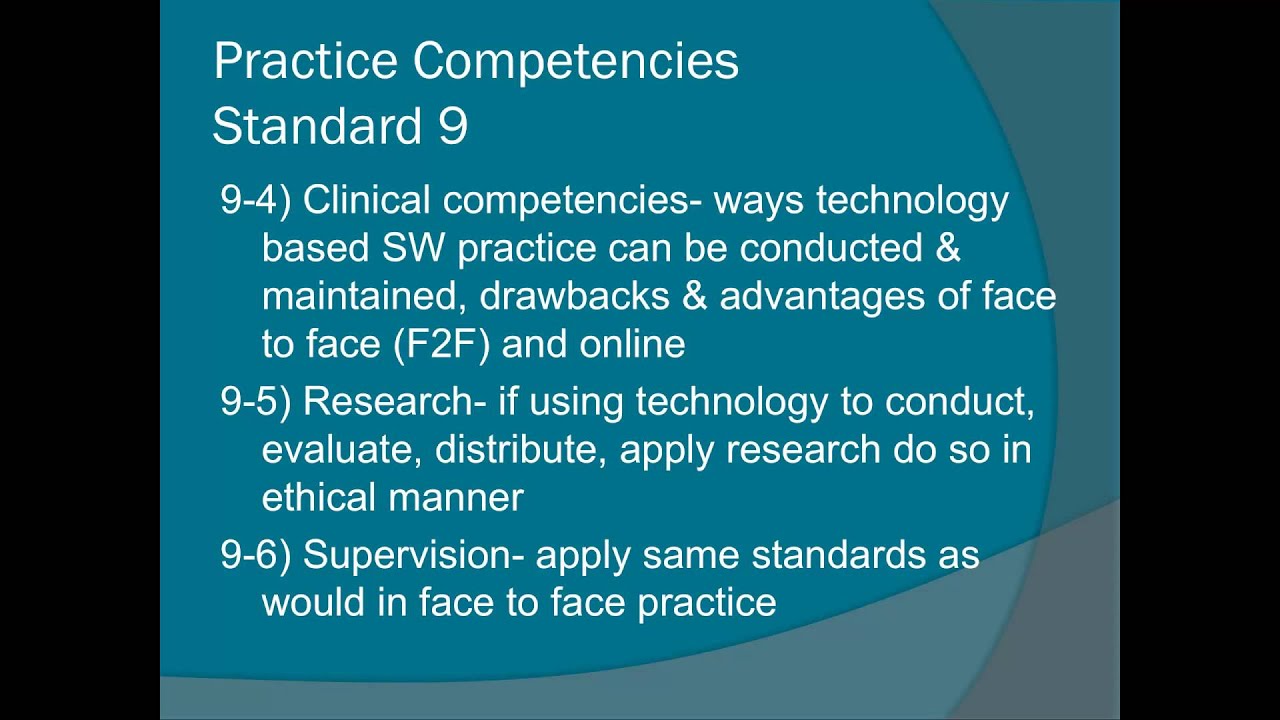 Practice Competencies
Standard 9

9-4) Clinical competencies- ways technology based SW practice can be conducted & maintained, drawbacks & advantages of face to face (F2F) and online

9-5) Research- if using technology to conduct, evaluate, distribute, apply research do so in ethical manner

9-6) Supervision- apply same standards as would in face to face practice